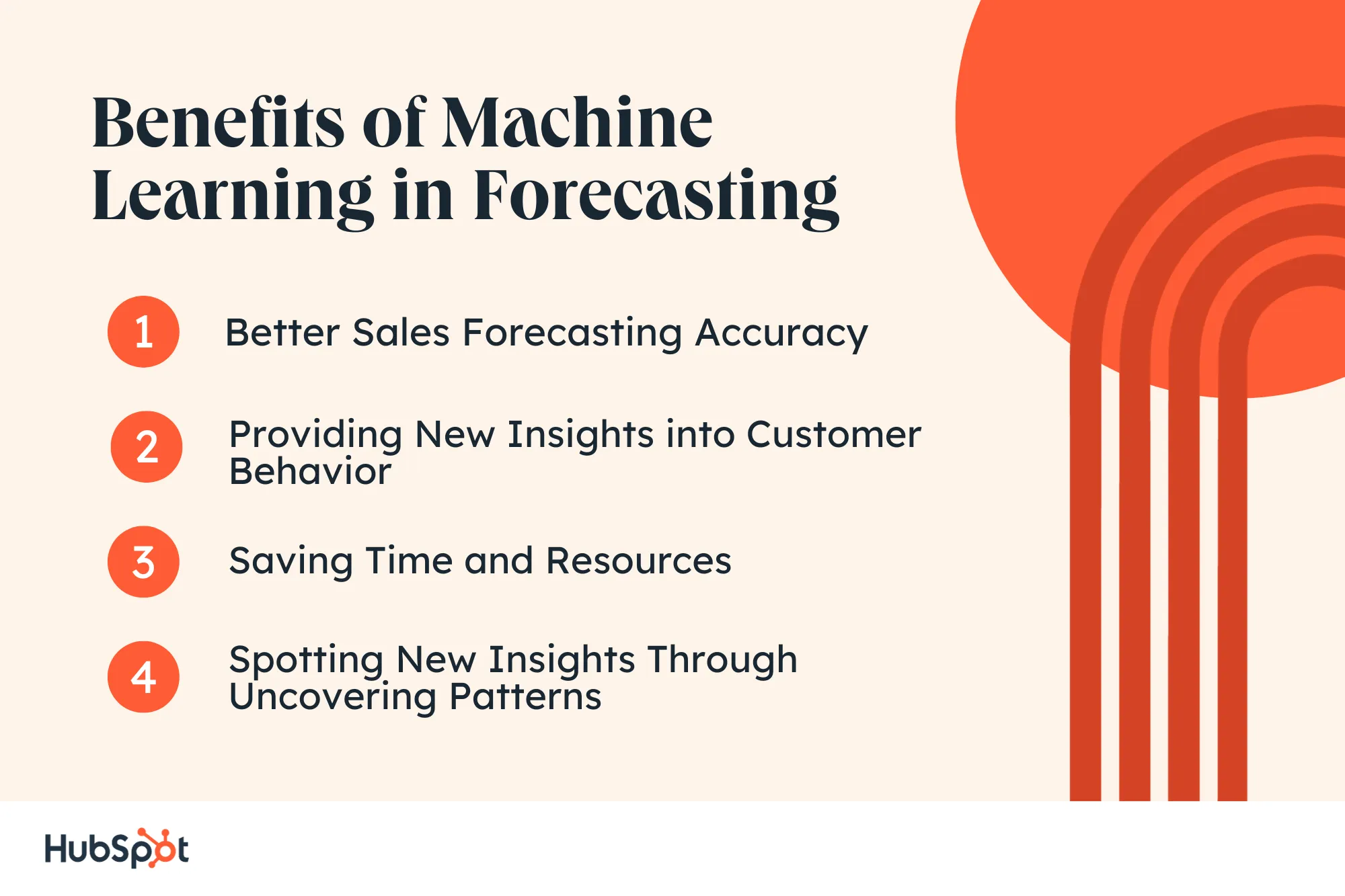 Benefits of Machine Learning in Forecasting

1 Better Sales Forecasting Accuracy

2 Providing New Insights into Customer Behavior

3 Saving Time and Resources

4 Spotting New Insights Through Uncovering Patterns

HubSpot